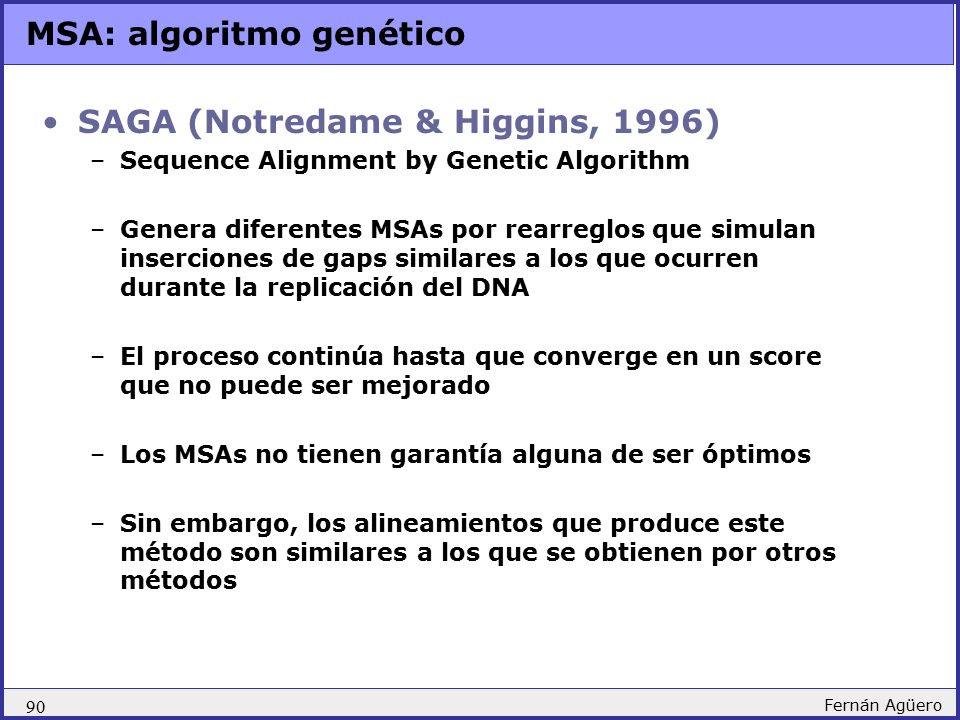 MSA: algoritmo genético

• SAGA (Notredame & Higgins, 1996)

– Sequence Alignment by Genetic Algorithm

– Genera diferentes MSAs por rearreglos que simulan inserciones de gaps similares a los que ocurren durante la replicación del DNA

– El proceso continúa hasta que converge en un score que no puede ser mejorado

– Los MSAs no tienen garantía alguna de ser óptimos

– Sin embargo, los alineamientos que produce este método son similares a los que se obtienen por otros métodos

90

Fernán Agüero